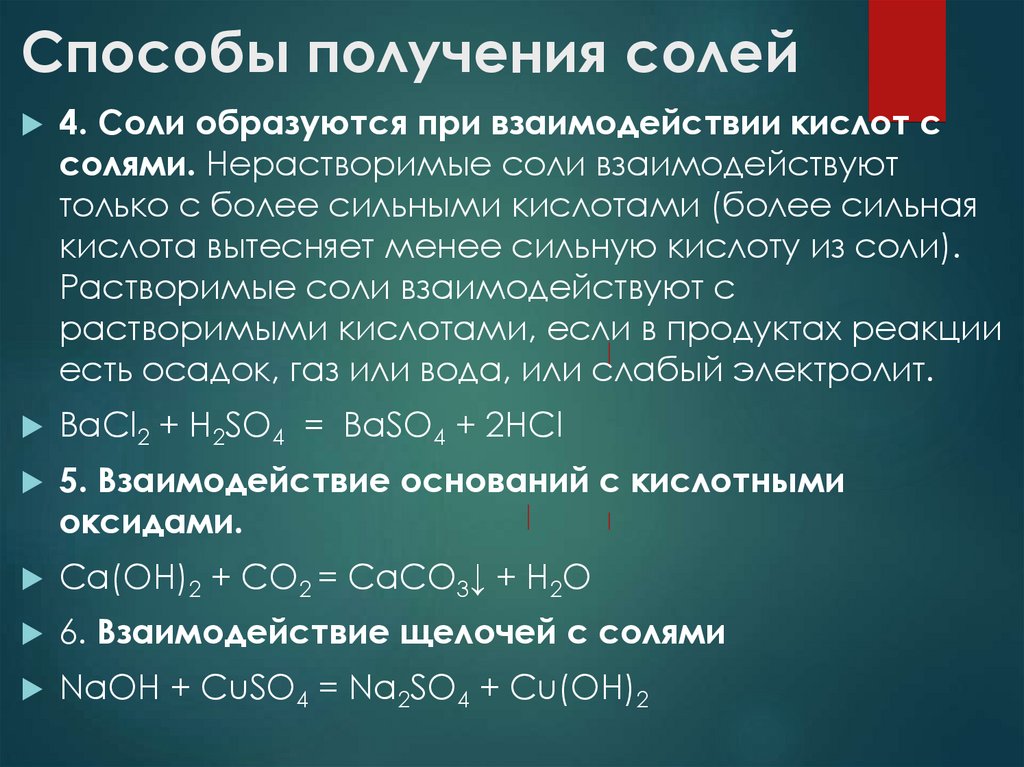 Способы получения солей

4. Соли образуются при взаимодействии кислот с солями. Нерастворимые соли взаимодействуют только с более сильными кислотами (более сильная кислота вытесняет менее сильную кислоту из соли). Растворимые соли взаимодействуют с растворимыми кислотами, если в продуктах реакции есть осадок, газ или вода, или слабый электролит.

$BaCl_2 + H_2SO_4 = BaSO_4 + 2HCl$

5. Взаимодействие оснований с кислотными оксидами.

$Ca(OH)_2 + CO_2 = CaCO_3\downarrow + H_2O$

6. Взаимодействие щелочей с солями

$NaOH + CuSO_4 = Na_2SO_4 + Cu(OH)_2$